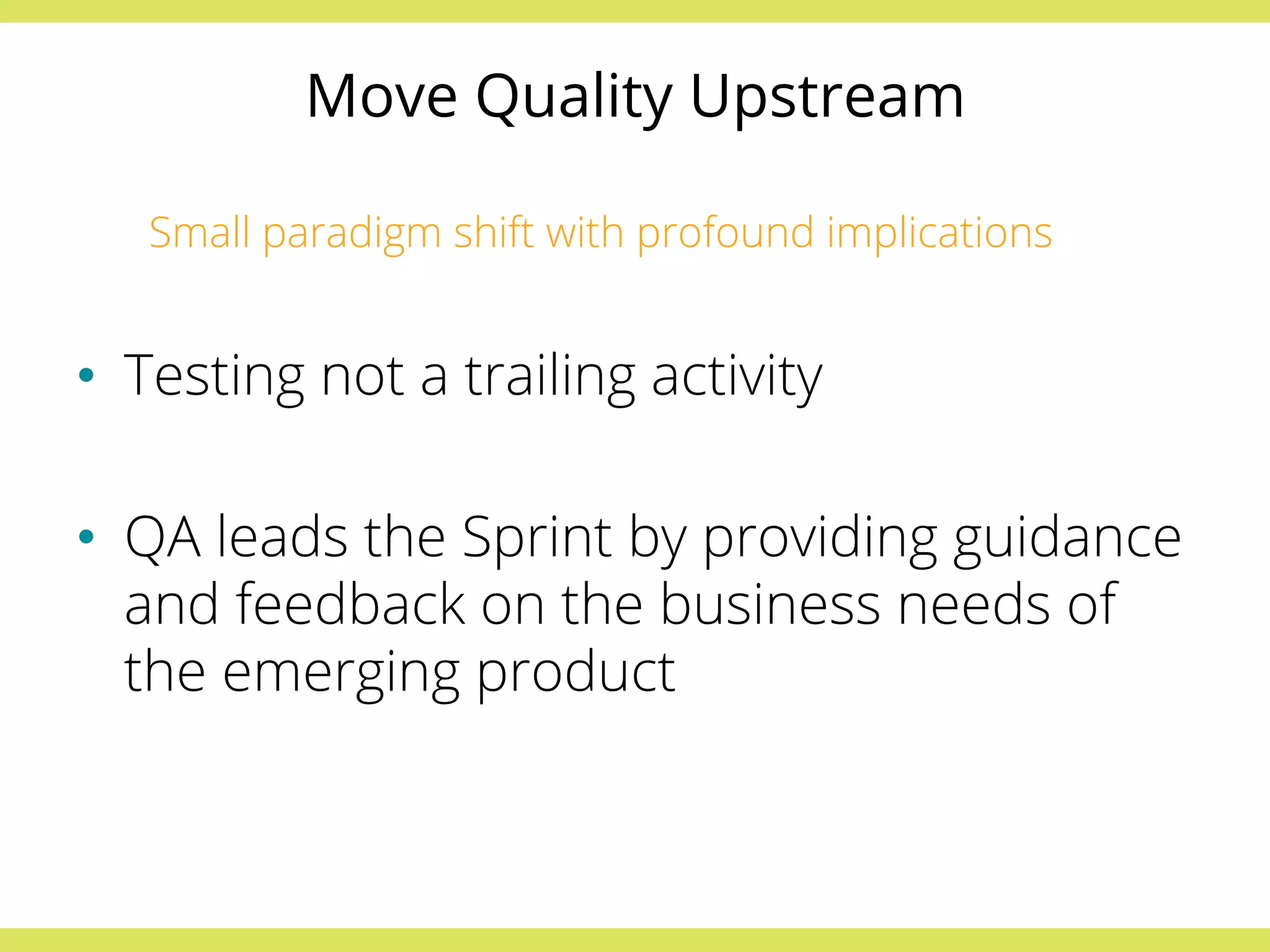 Move Quality Upstream

Small paradigm shift with profound implications

• Testing not a trailing activity

• QA leads the Sprint by providing guidance and feedback on the business needs of the emerging product